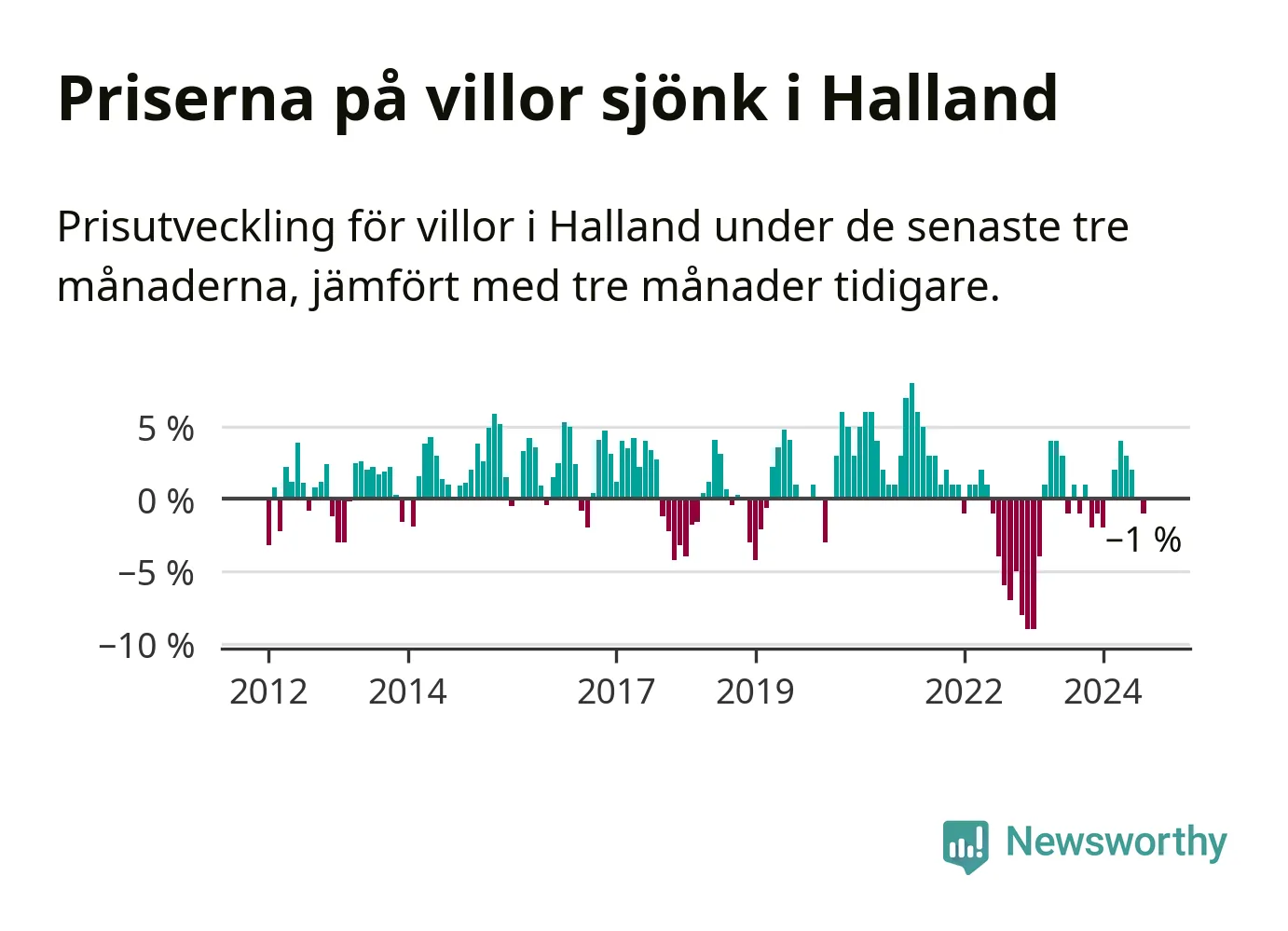 Priserna på villor sjönk i Halland

Prisutveckling för villor i Halland under de senaste tre månaderna, jämfört med tre månader tidigare.

5 %
0 %
−5 %
−10 %
−1 %
2012
2014
2017
2019
2022
2024

Newsworthy